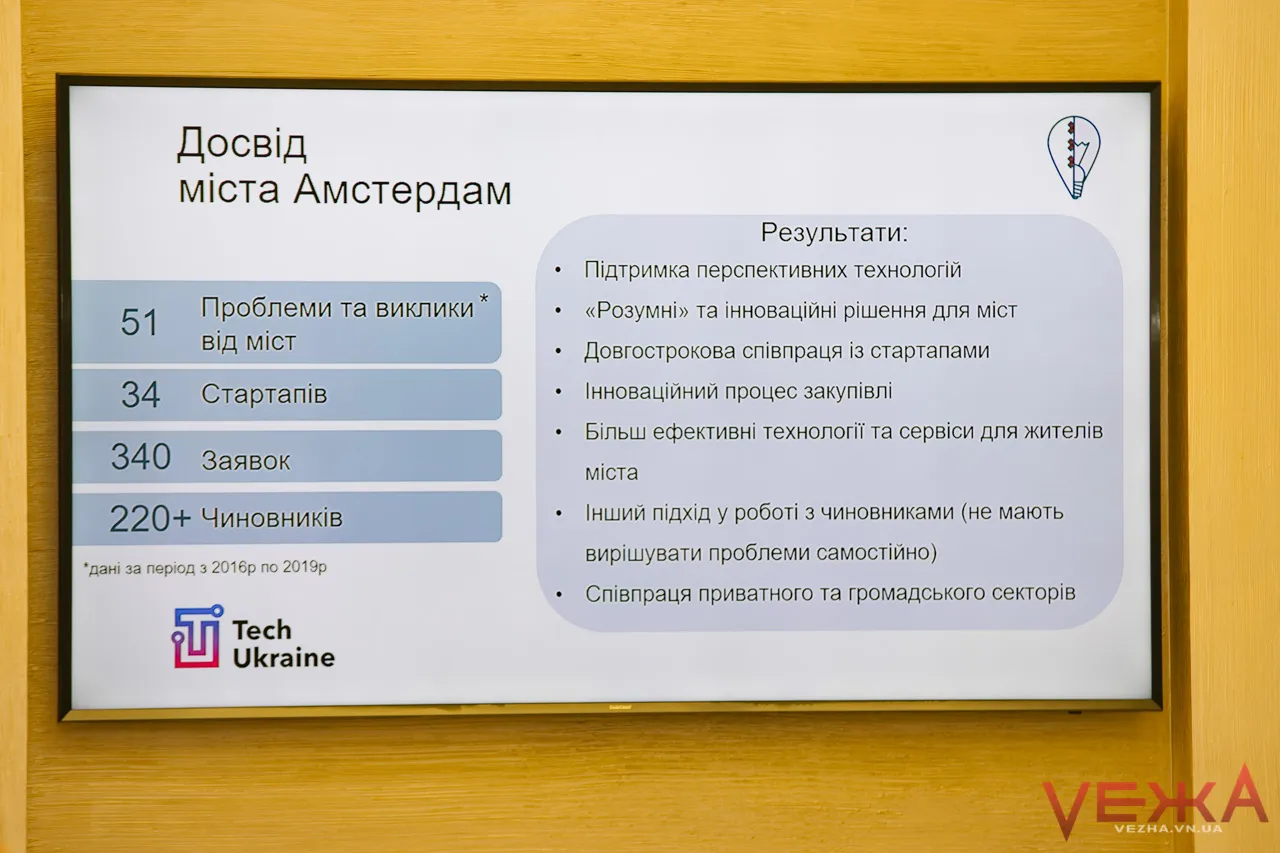 Досвід
міста Амстердам

51 Проблеми та виклики* від міст
34 Стартапів
340 Заявок
220+ Чиновників

*дані за період з 2016р по 2019р

Tech Ukraine

Результати:
• Підтримка перспективних технологій
• «Розумні» та інноваційні рішення для міст
• Довгострокова співпраця із стартапами
• Інноваційний процес закупівлі
• Більш ефективні технології та сервіси для жителів міста
• Інший підхід у роботі з чиновниками (не мають вирішувати проблеми самостійно)
• Співпраця приватного та громадського секторів

VEЖA
VEZHA.VN.UA